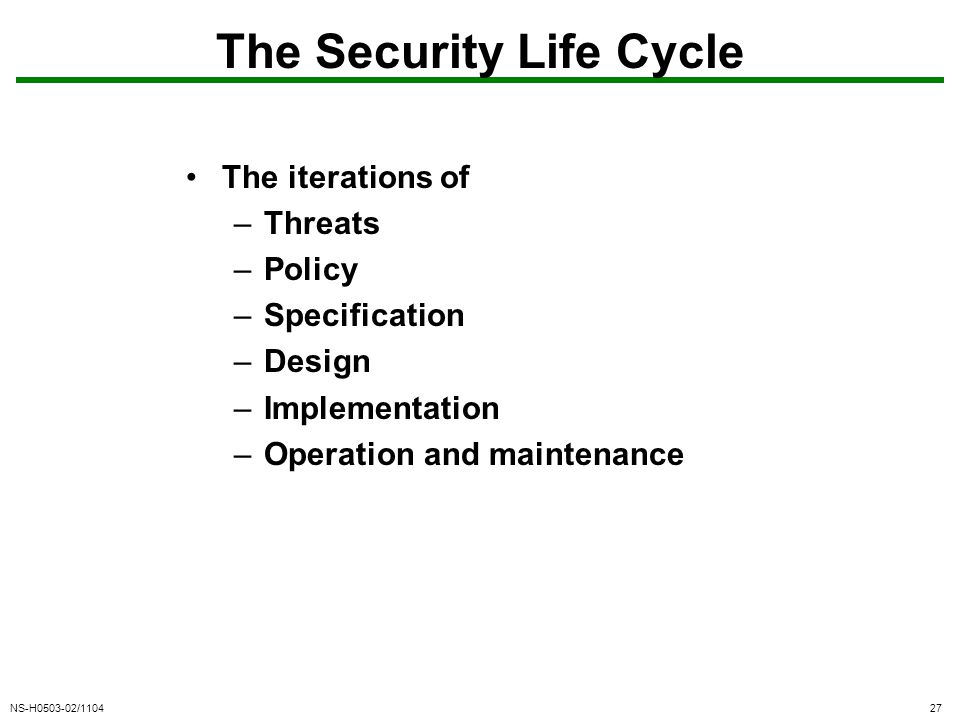 The Security Life Cycle

• The iterations of
– Threats
– Policy
– Specification
– Design
– Implementation
– Operation and maintenance

NS-H0503-02/1104

27